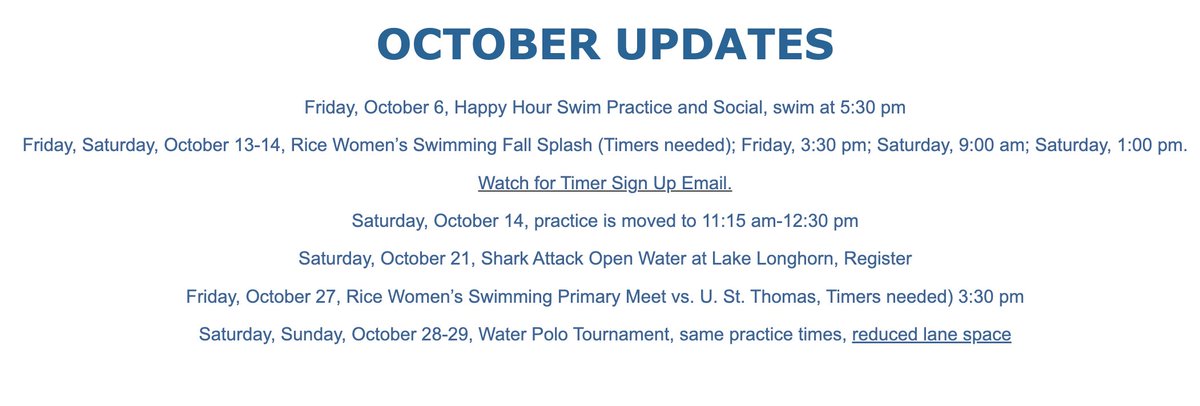 OCTOBER UPDATES

Friday, October 6, Happy Hour Swim Practice and Social, swim at 5:30 pm

Friday, Saturday, October 13-14, Rice Women's Swimming Fall Splash (Timers needed); Friday, 3:30 pm; Saturday, 9:00 am; Saturday, 1:00 pm.

Watch for Timer Sign Up Email.

Saturday, October 14, practice is moved to 11:15 am-12:30 pm

Saturday, October 21, Shark Attack Open Water at Lake Longhorn, Register

Friday, October 27, Rice Women's Swimming Primary Meet vs. U. St. Thomas, Timers needed) 3:30 pm

Saturday, Sunday, October 28-29, Water Polo Tournament, same practice times, reduced lane space